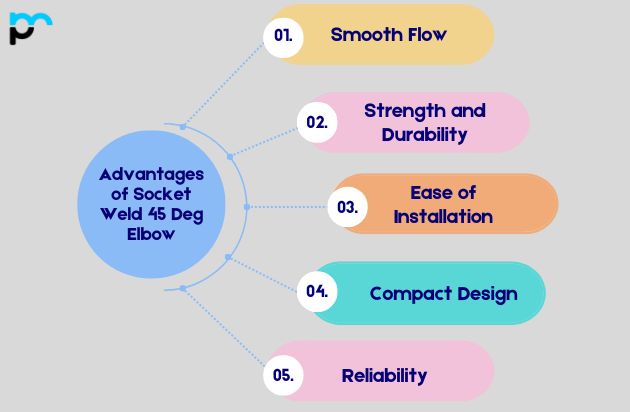 Advantages of Socket Weld 45 Deg Elbow

01. Smooth Flow

02. Strength and Durability

03. Ease of Installation

04. Compact Design

05. Reliability